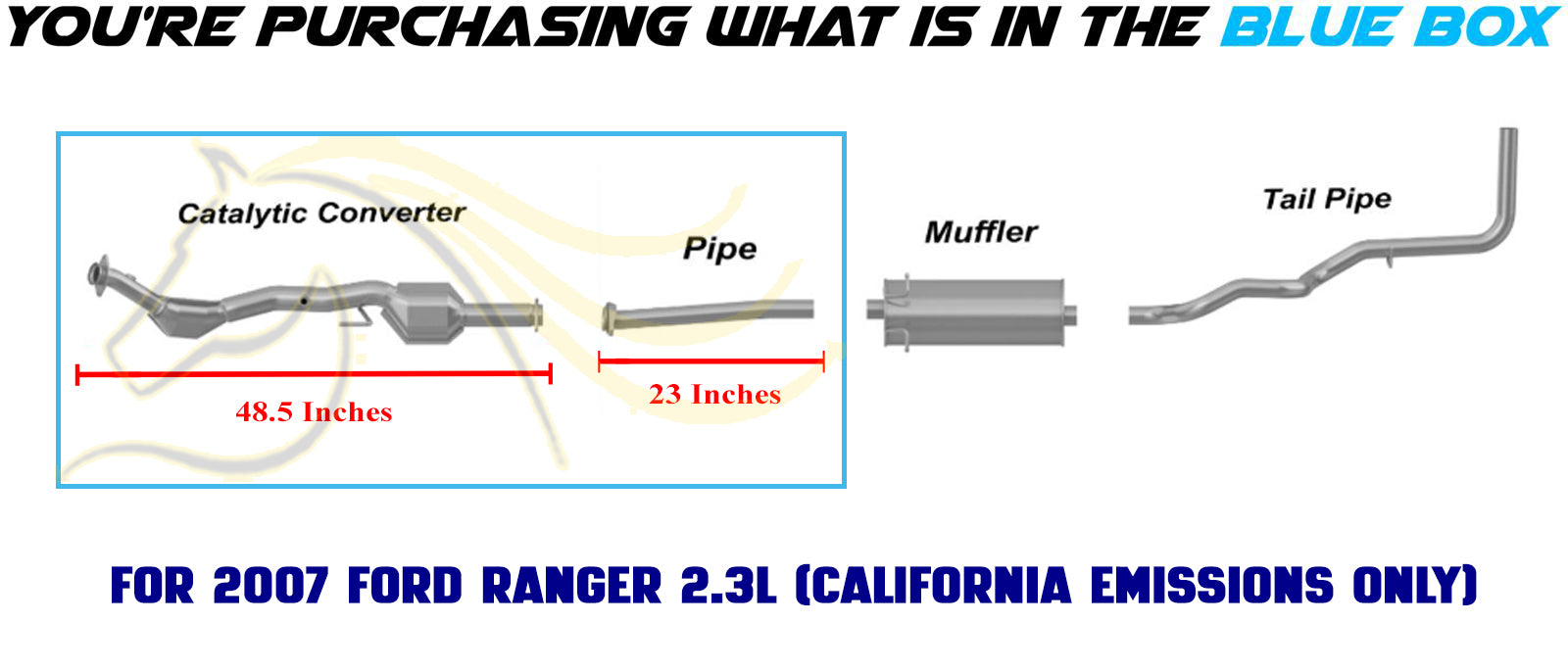 YOU'RE PURCHASING WHAT IS IN THE BLUE BOX

Catalytic Converter

Pipe

Muffler

Tail Pipe

48.5 Inches

23 Inches

FOR 2007 FORD RANGER 2.3L (CALIFORNIA EMISSIONS ONLY)